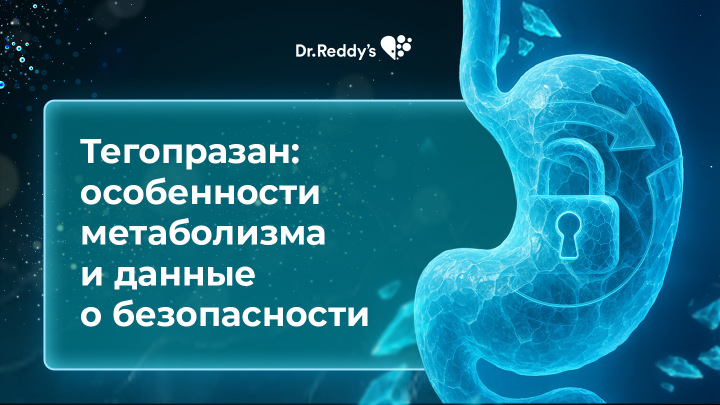 Dr.Reddy's

Тегопразан: особенности метаболизма и данные о безопасности